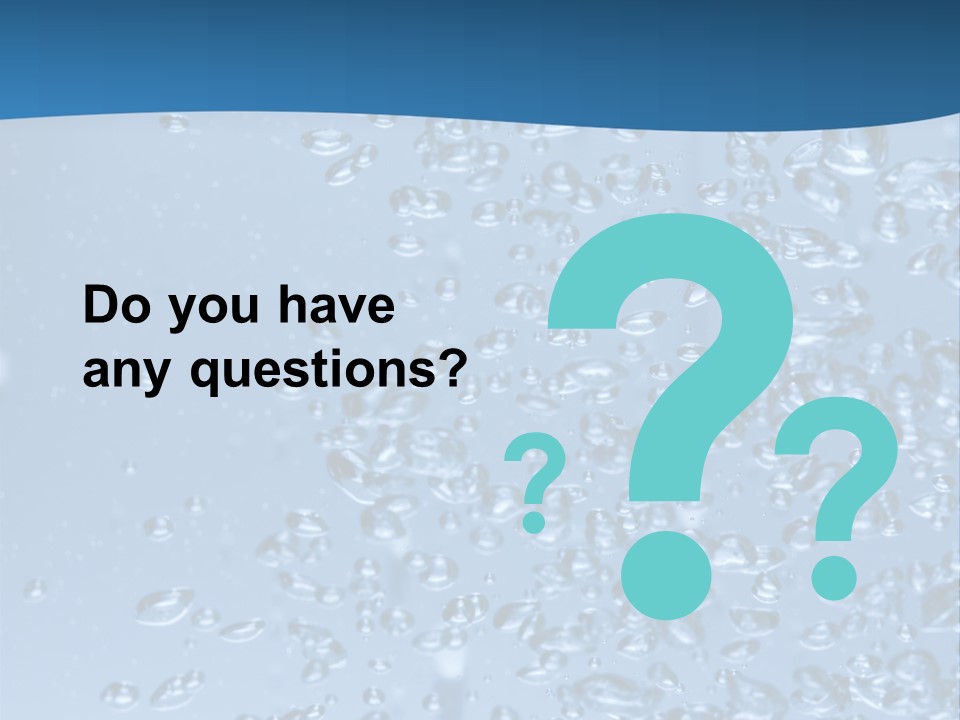 Do you have any questions?

? ? ?